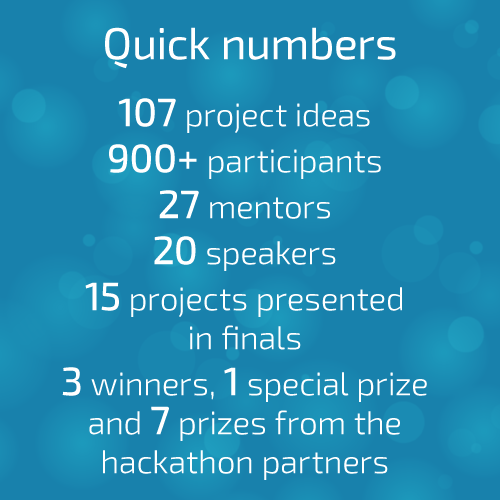 Quick numbers

107 project ideas
900+ participants
27 mentors
20 speakers
15 projects presented in finals
3 winners, 1 special prize and 7 prizes from the hackathon partners